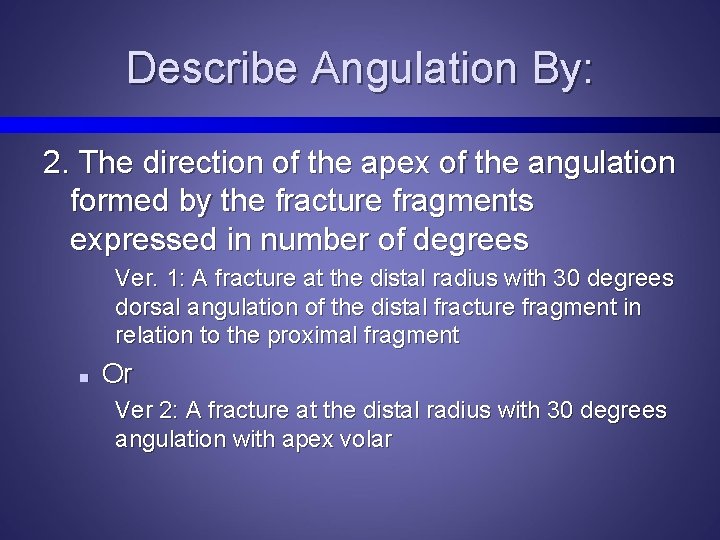 Describe Angulation By:

2. The direction of the apex of the angulation formed by the fracture fragments expressed in number of degrees

Ver. 1: A fracture at the distal radius with 30 degrees dorsal angulation of the distal fracture fragment in relation to the proximal fragment

▪ Or

Ver 2: A fracture at the distal radius with 30 degrees angulation with apex volar